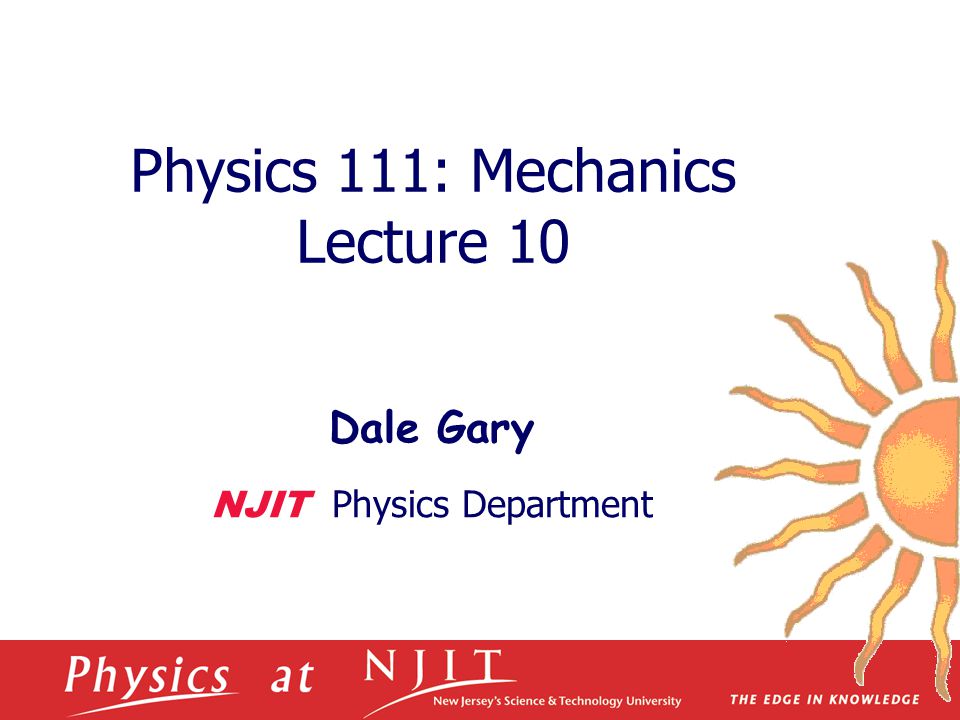 Physics 111: Mechanics
Lecture 10

Dale Gary

NJIT Physics Department

Physics at NJIT
New Jersey's Science & Technology University
THE EDGE IN KNOWLEDGE